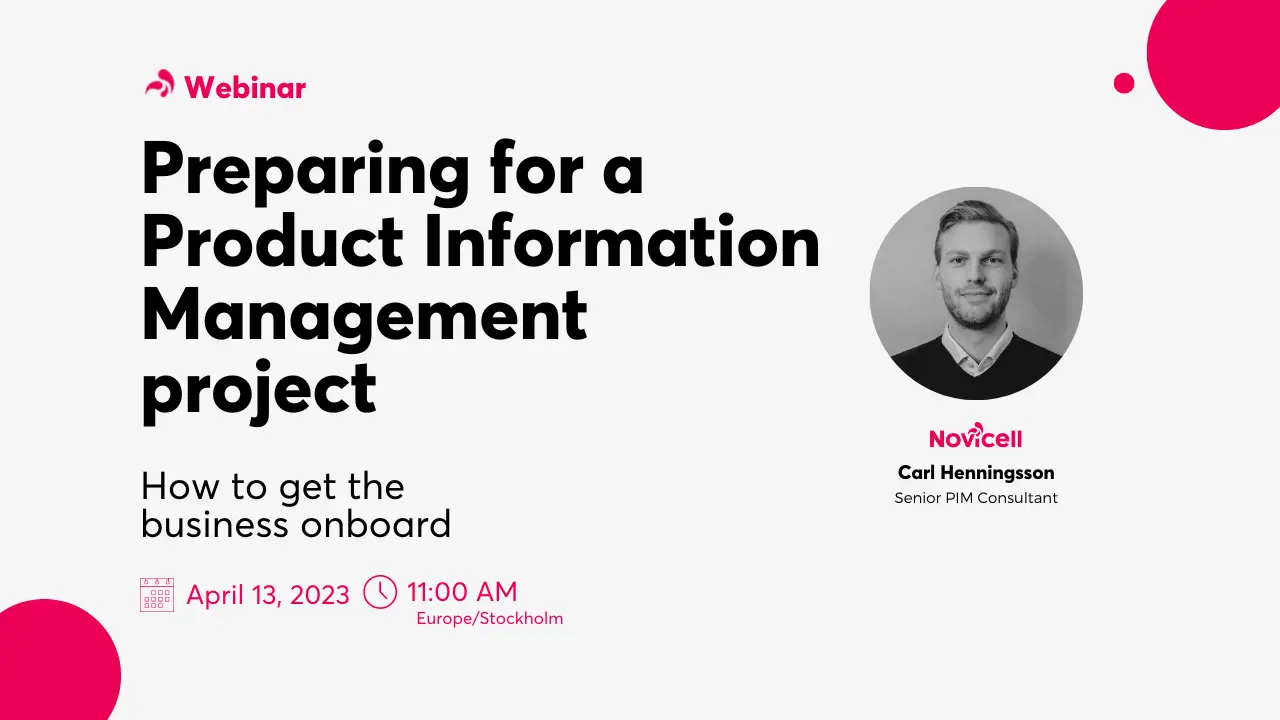 Webinar

Preparing for a Product Information Management project

How to get the business onboard

April 13, 2023 11:00 AM
Europe/Stockholm

Novicell
Carl Henningsson
Senior PIM Consultant